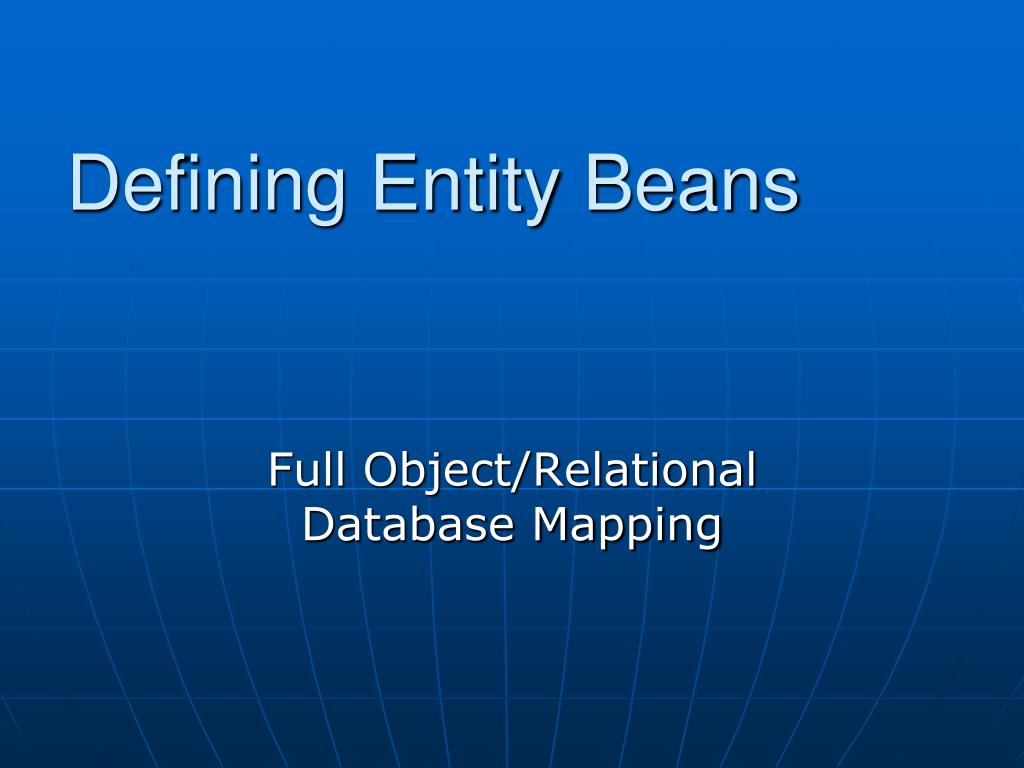 Defining Entity Beans

Full Object/Relational Database Mapping